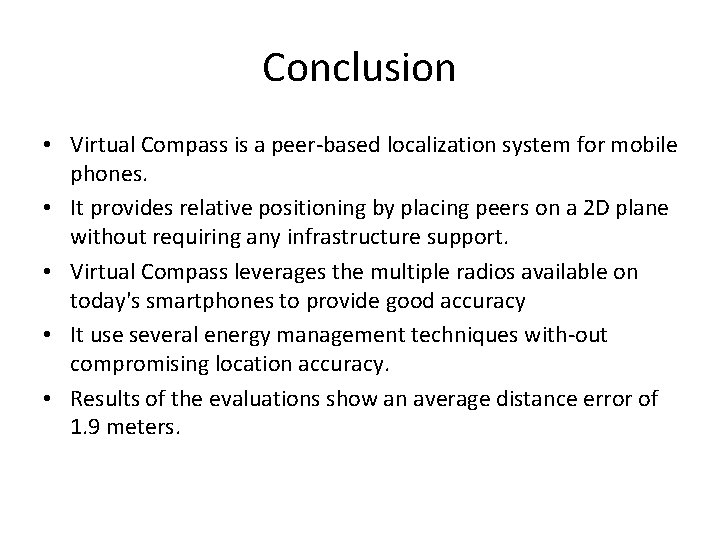 Conclusion

• Virtual Compass is a peer-based localization system for mobile phones.

• It provides relative positioning by placing peers on a 2D plane without requiring any infrastructure support.

• Virtual Compass leverages the multiple radios available on today's smartphones to provide good accuracy

• It use several energy management techniques with-out compromising location accuracy.

• Results of the evaluations show an average distance error of 1.9 meters.